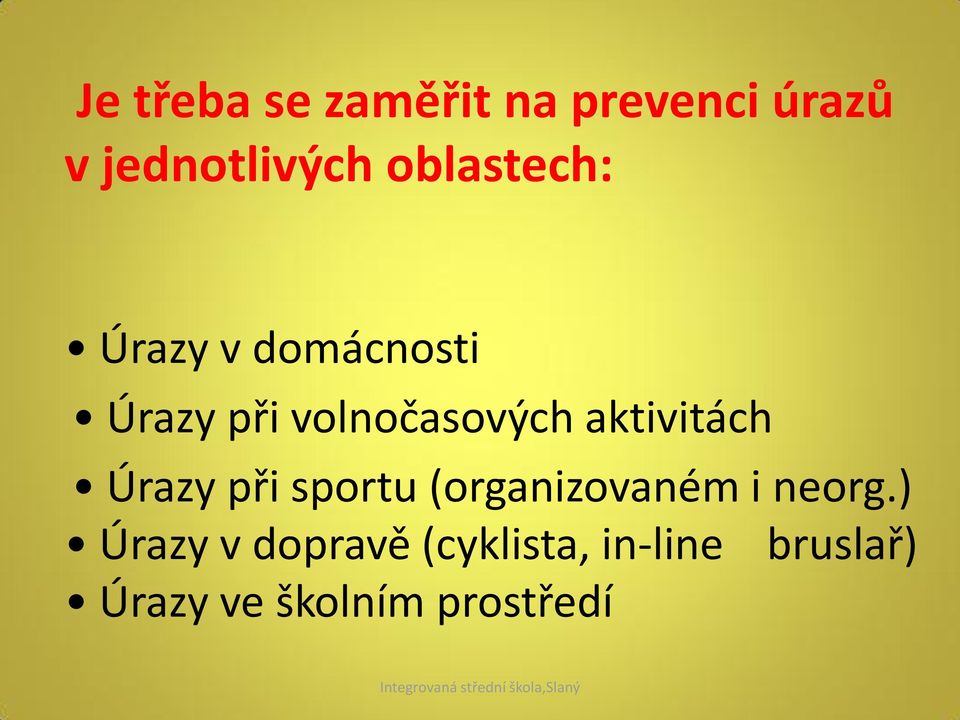 Je třeba se zaměřit na prevenci úrazů v jednotlivých oblastech:

• Úrazy v domácnosti
• Úrazy při volnočasových aktivitách
• Úrazy při sportu (organizovaném i neorg.)
• Úrazy v dopravě (cyklista, in-line bruslař)
• Úrazy ve školním prostředí

Integrovaná střední škola,Slaný